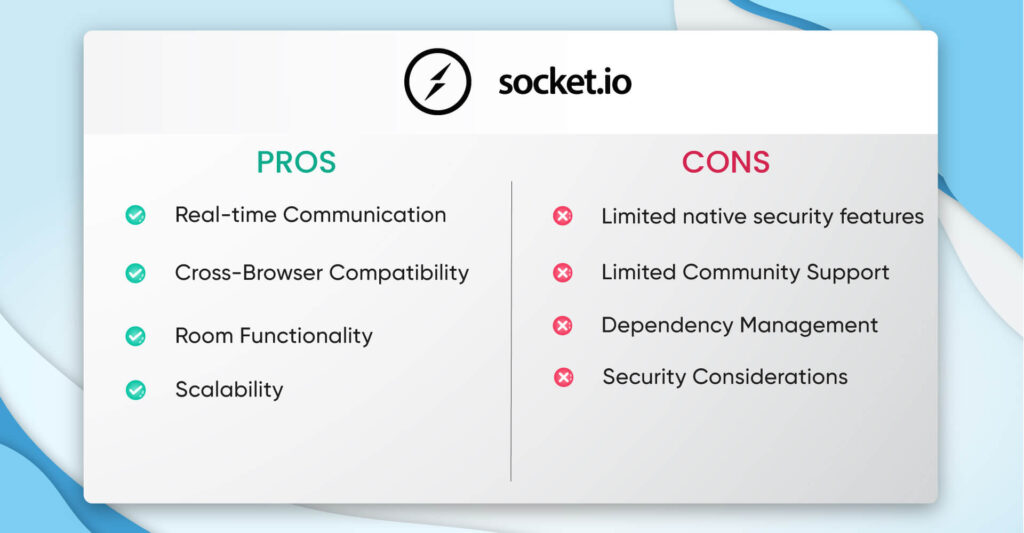 socket.io

PROS

Real-time Communication

Cross-Browser Compatibility

Room Functionality

Scalability

CONS

Limited native security features

Limited Community Support

Dependency Management

Security Considerations